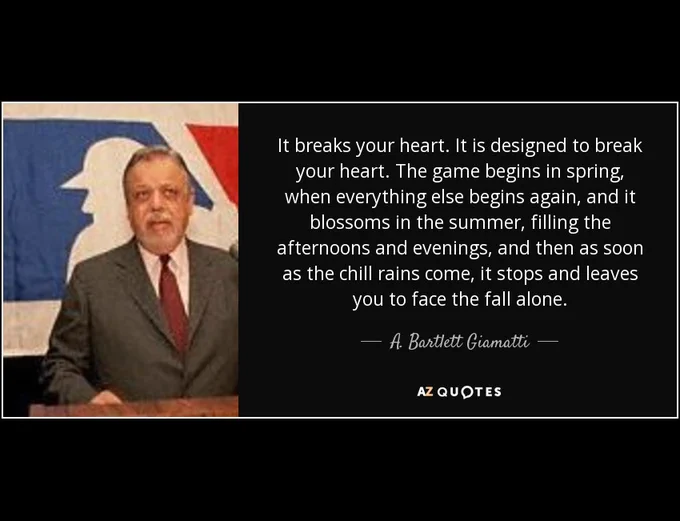 It breaks your heart. It is designed to break your heart. The game begins in spring, when everything else begins again, and it blossoms in the summer, filling the afternoons and evenings, and then as soon as the chill rains come, it stops and leaves you to face the fall alone.

— A. Bartlett Giamatti —

AZ QUOTES